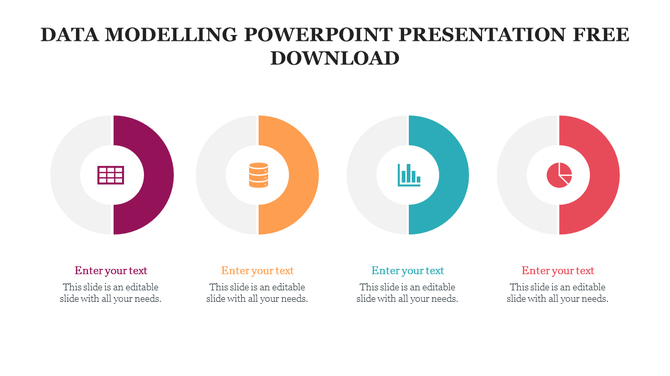 DATA MODELLING POWERPOINT PRESENTATION FREE DOWNLOAD

Enter your text
This slide is an editable slide with all your needs.

Enter your text
This slide is an editable slide with all your needs.

Enter your text
This slide is an editable slide with all your needs.

Enter your text
This slide is an editable slide with all your needs.